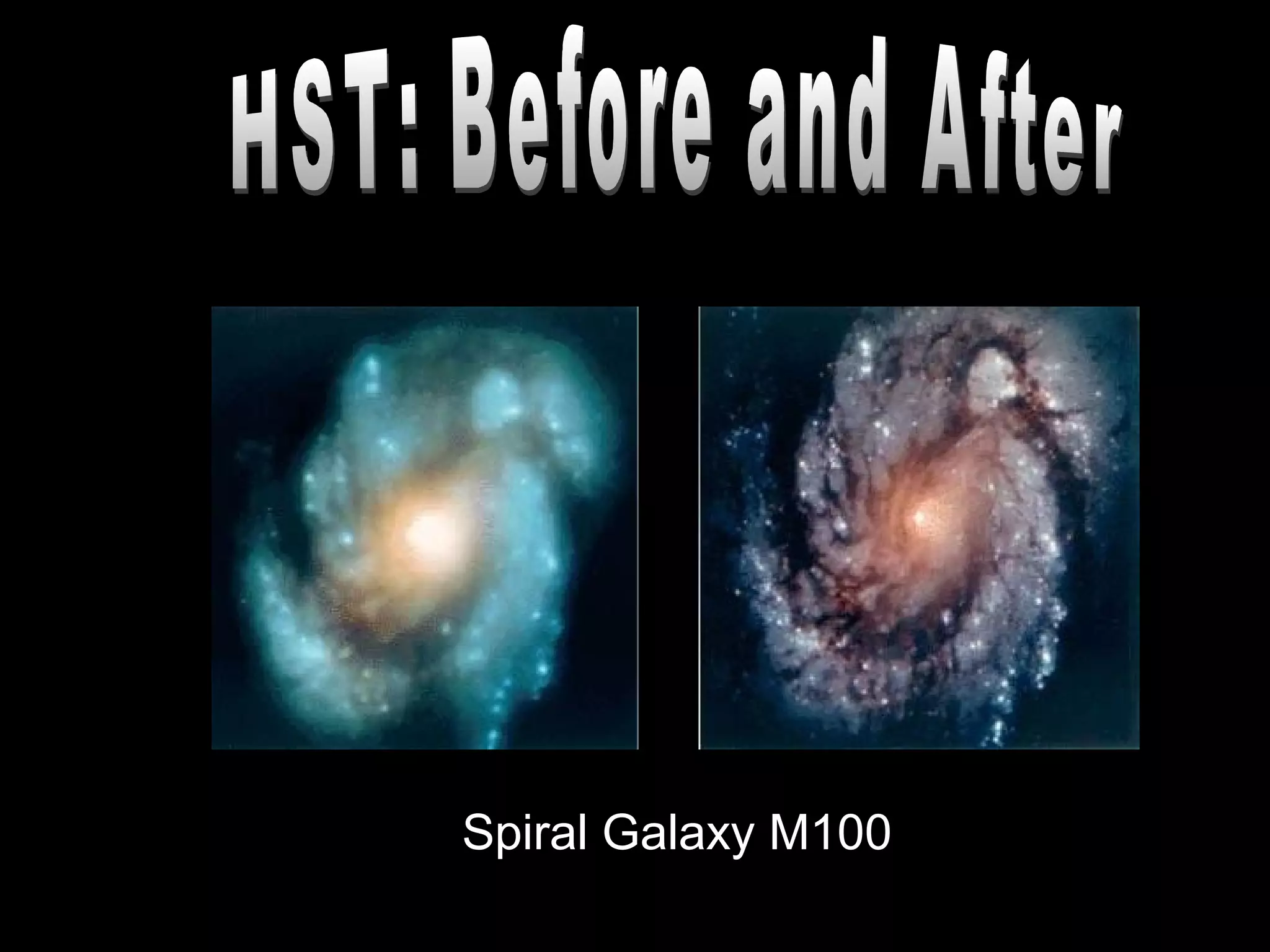 HST: Before and After

Spiral Galaxy M100